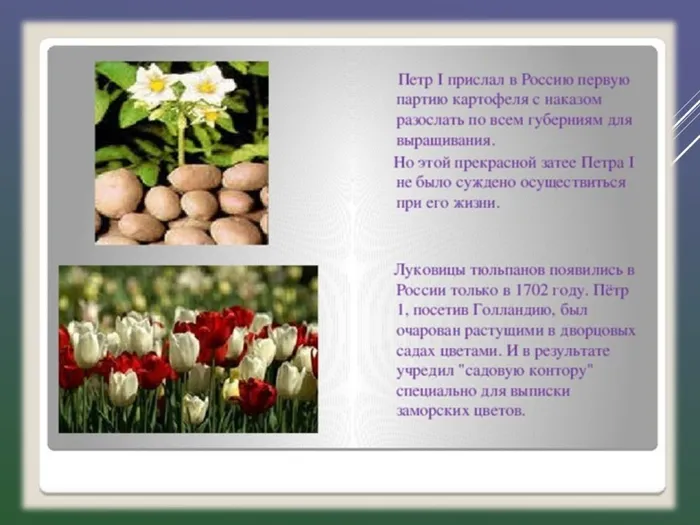 Петр I прислал в Россию первую партию картофеля с наказом разослать по всем губерниям для выращивания.

Но этой прекрасной затее Петра I не было суждено осуществиться при его жизни.

Луковицы тюльпанов появились в России только в 1702 году. Пётр 1, посетив Голландию, был очарован растущими в дворцовых садах цветами. И в результате учредил "садовую контору" специально для выписки заморских цветов.